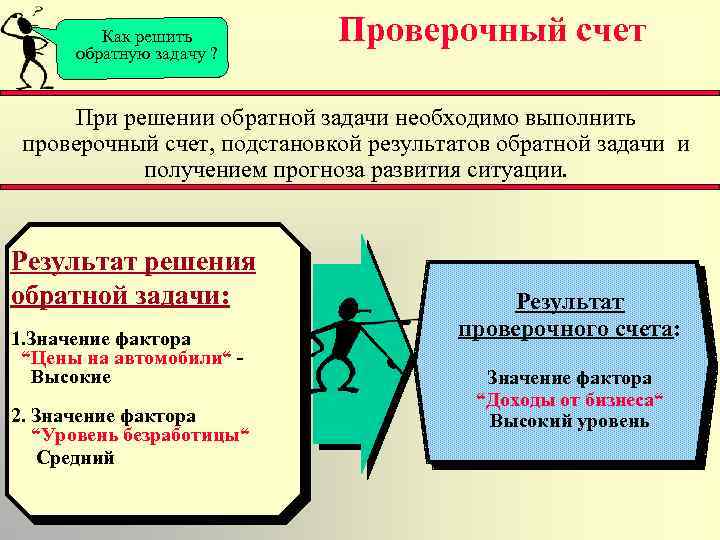 Как решить обратную задачу ?

Проверочный счет

При решении обратной задачи необходимо выполнить проверочный счет, подстановкой результатов обратной задачи и получением прогноза развития ситуации.

Результат решения обратной задачи:

1.Значение фактора “Цены на автомобили“ - Высокие

2. Значение фактора “Уровень безработицы“ Средний

Результат проверочного счета:

Значение фактора “Доходы от бизнеса“ Высокий уровень